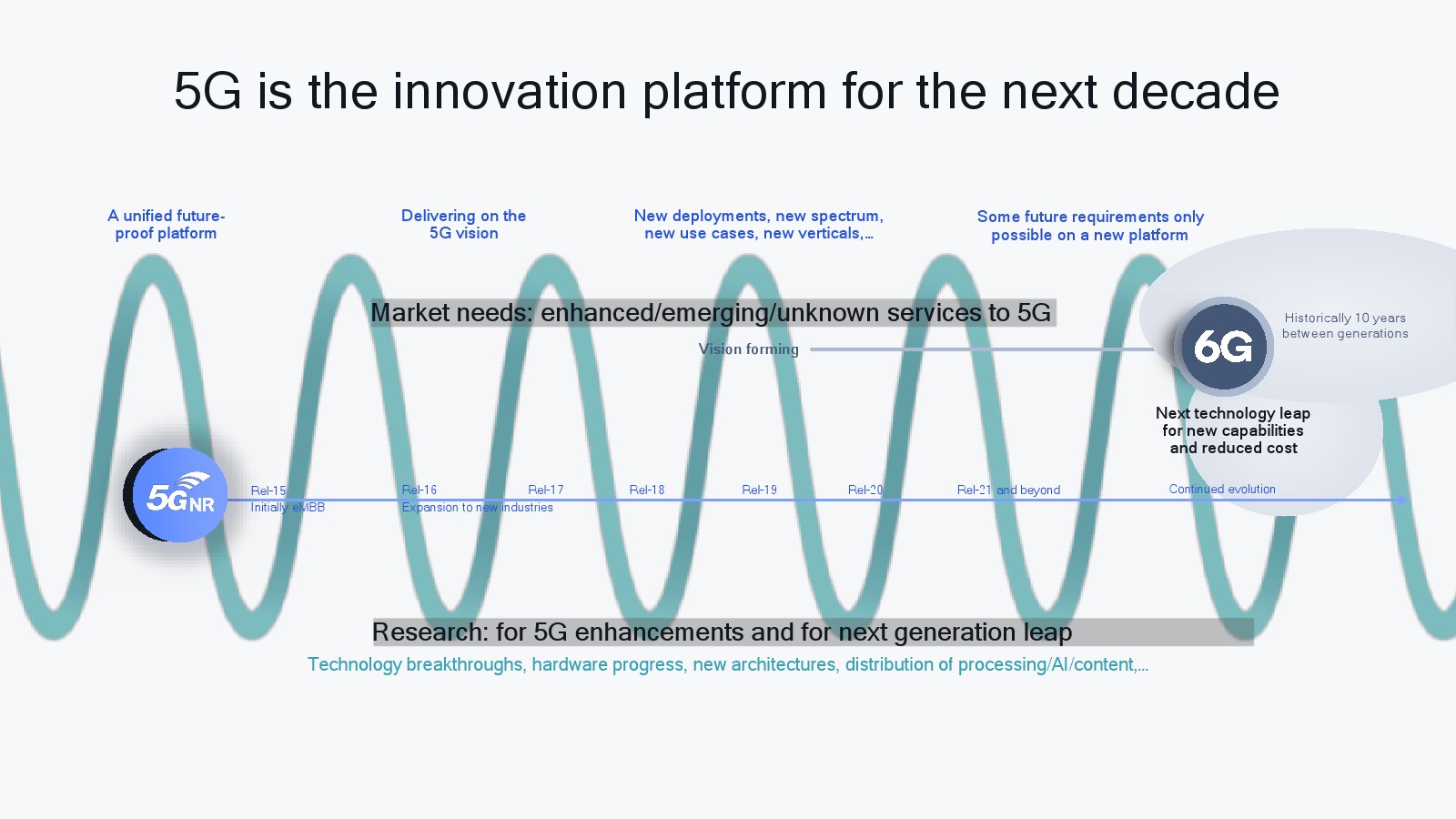 5G is the innovation platform for the next decade

A unified future-proof platform

Delivering on the 5G vision

New deployments, new spectrum, new use cases, new verticals,...

Some future requirements only possible on a new platform

Market needs: enhanced/emerging/unknown services to 5G

Vision forming

6G

Historically 10 years between generations

Next technology leap for new capabilities and reduced cost

5G NR

Rel-15
Initially eMBB

Rel-16
Expansion to new industries

Rel-17

Rel-18

Rel-19

Rel-20

Rel-21 and beyond

Continued evolution

Research: for 5G enhancements and for next generation leap

Technology breakthroughs, hardware progress, new architectures, distribution of processing/AI/content,...